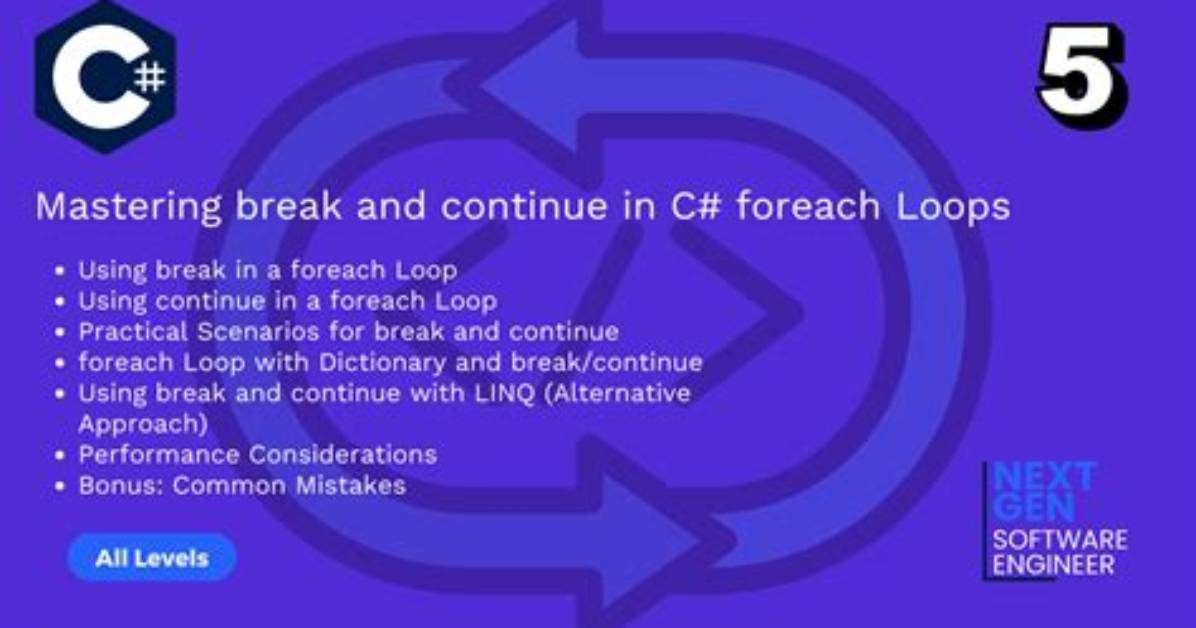 C#

5

Mastering break and continue in C# foreach Loops

- Using break in a foreach Loop
- Using continue in a foreach Loop
- Practical Scenarios for break and continue
- foreach Loop with Dictionary and break/continue
- Using break and continue with LINQ (Alternative Approach)
- Performance Considerations
- Bonus: Common Mistakes

All Levels

NEXT GEN SOFTWARE ENGINEER